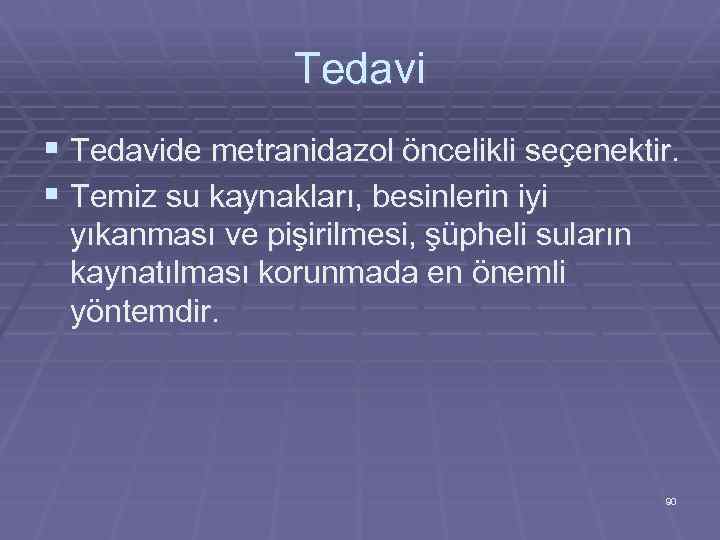 Tedavi

▪ Tedavide metranidazol öncelikli seçenektir.

▪ Temiz su kaynakları, besinlerin iyi yıkanması ve pişirilmesi, şüpheli suların kaynatılması korunmada en önemli yöntemdir.

90